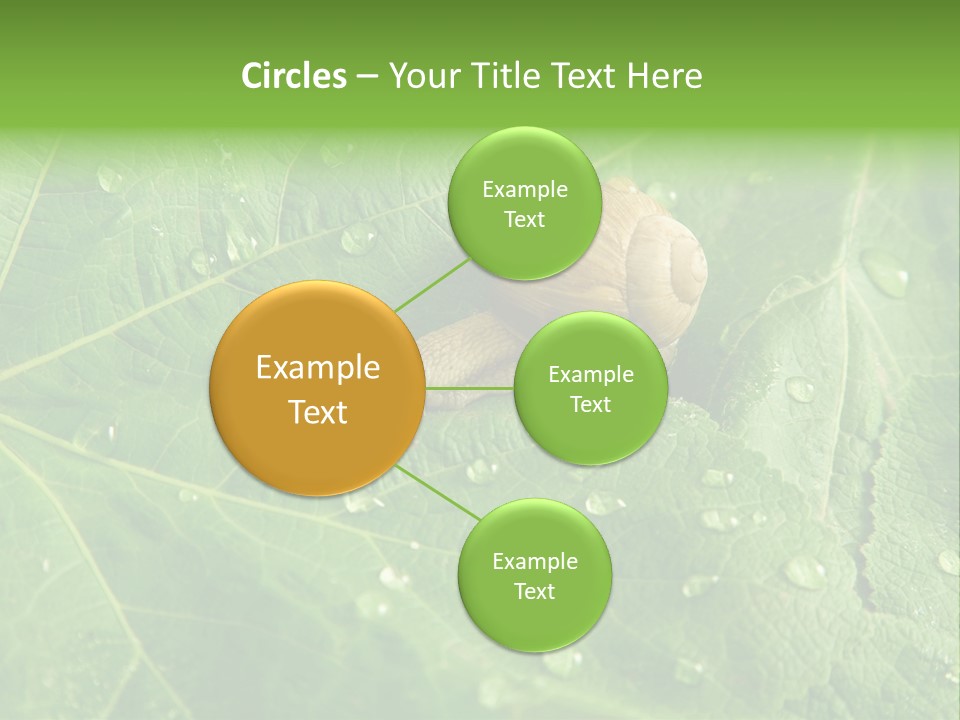 Circles – Your Title Text Here

Example Text

Example Text

Example Text

Example Text